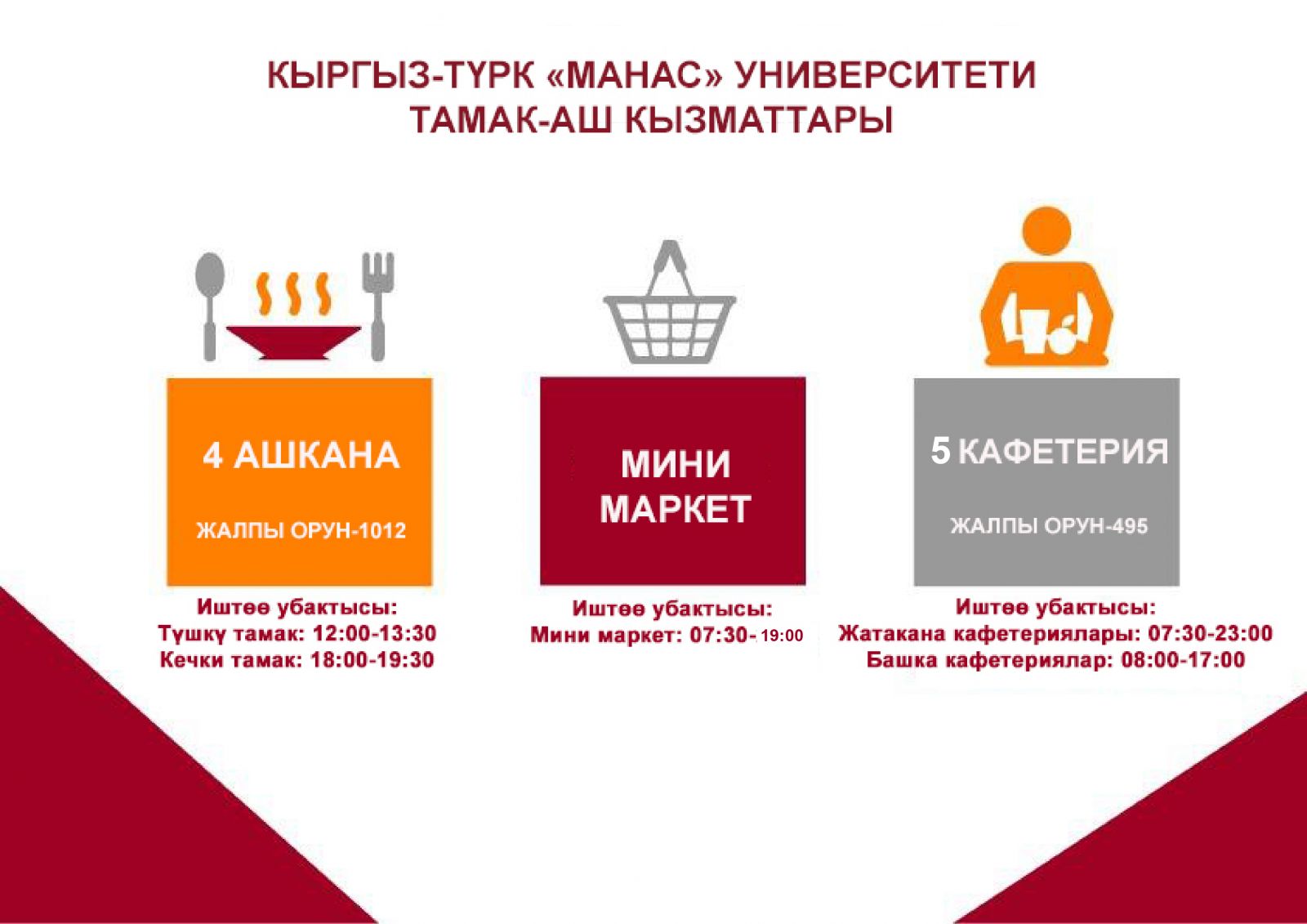 КЫРГЫЗ-ТҮРК «МАНАС» УНИВЕРСИТЕТИ
ТАМАК-АШ КЫЗМАТТАРЫ

4 АШКАНА

ЖАЛПЫ ОРУН-1012

Иштөө убактысы:
Түшкү тамак: 12:00-13:30
Кечки тамак: 18:00-19:30

МИНИ МАРКЕТ

Иштөө убактысы:
Мини маркет: 07:30- 19:00

5 КАФЕТЕРИЯ

ЖАЛПЫ ОРУН-495

Иштөө убактысы:
Жатакана кафетериялары: 07:30-23:00
Башка кафетериялар: 08:00-17:00